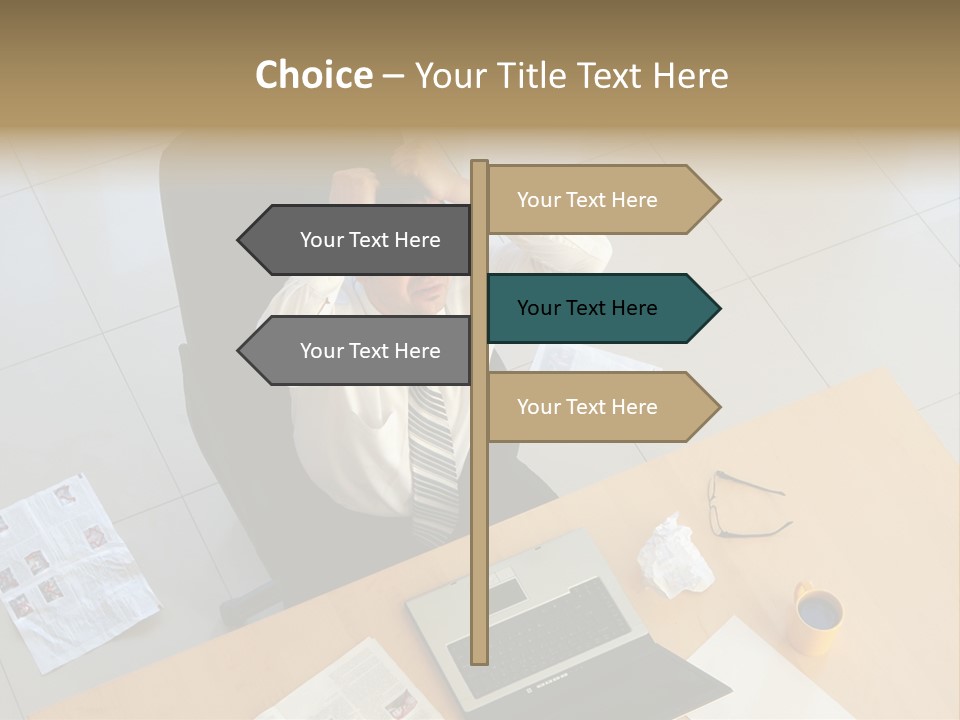 Choice – Your Title Text Here

Your Text Here

Your Text Here

Your Text Here

Your Text Here

Your Text Here